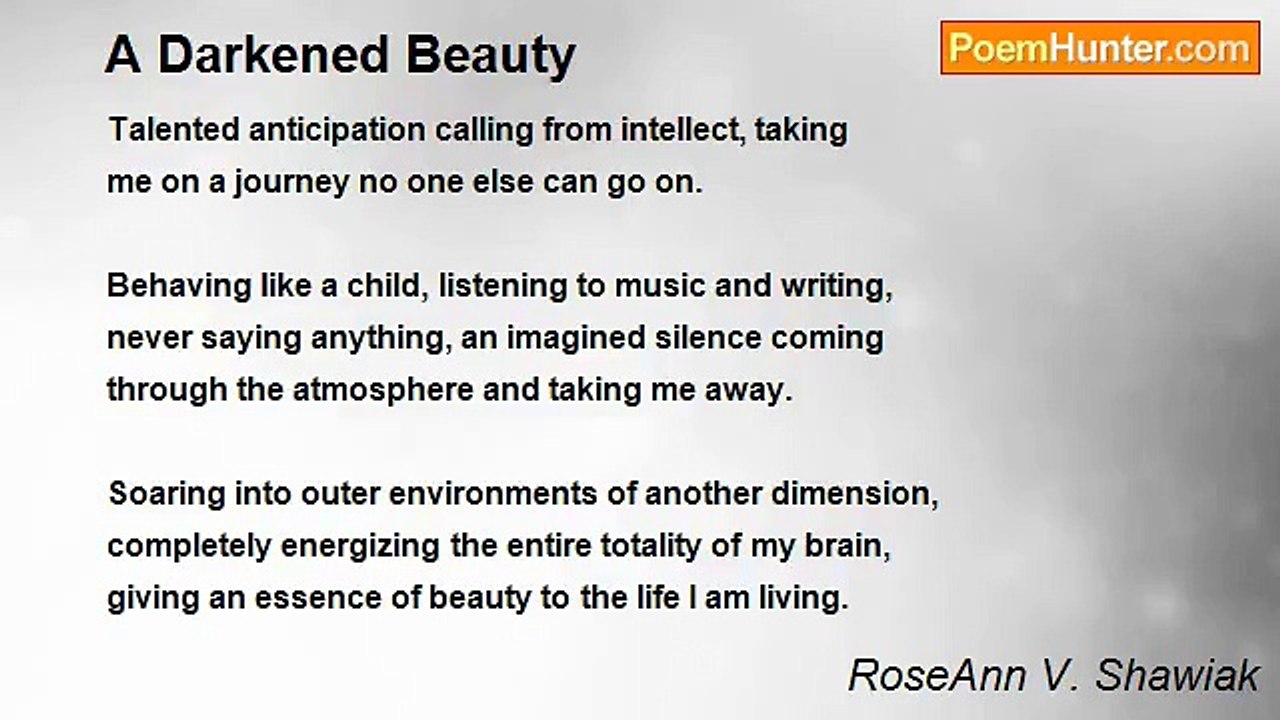 A Darkened Beauty

PoemHunter.com

Talented anticipation calling from intellect, taking me on a journey no one else can go on.

Behaving like a child, listening to music and writing, never saying anything, an imagined silence coming through the atmosphere and taking me away.

Soaring into outer environments of another dimension, completely energizing the entire totality of my brain, giving an essence of beauty to the life I am living.

RoseAnn V. Shawiak